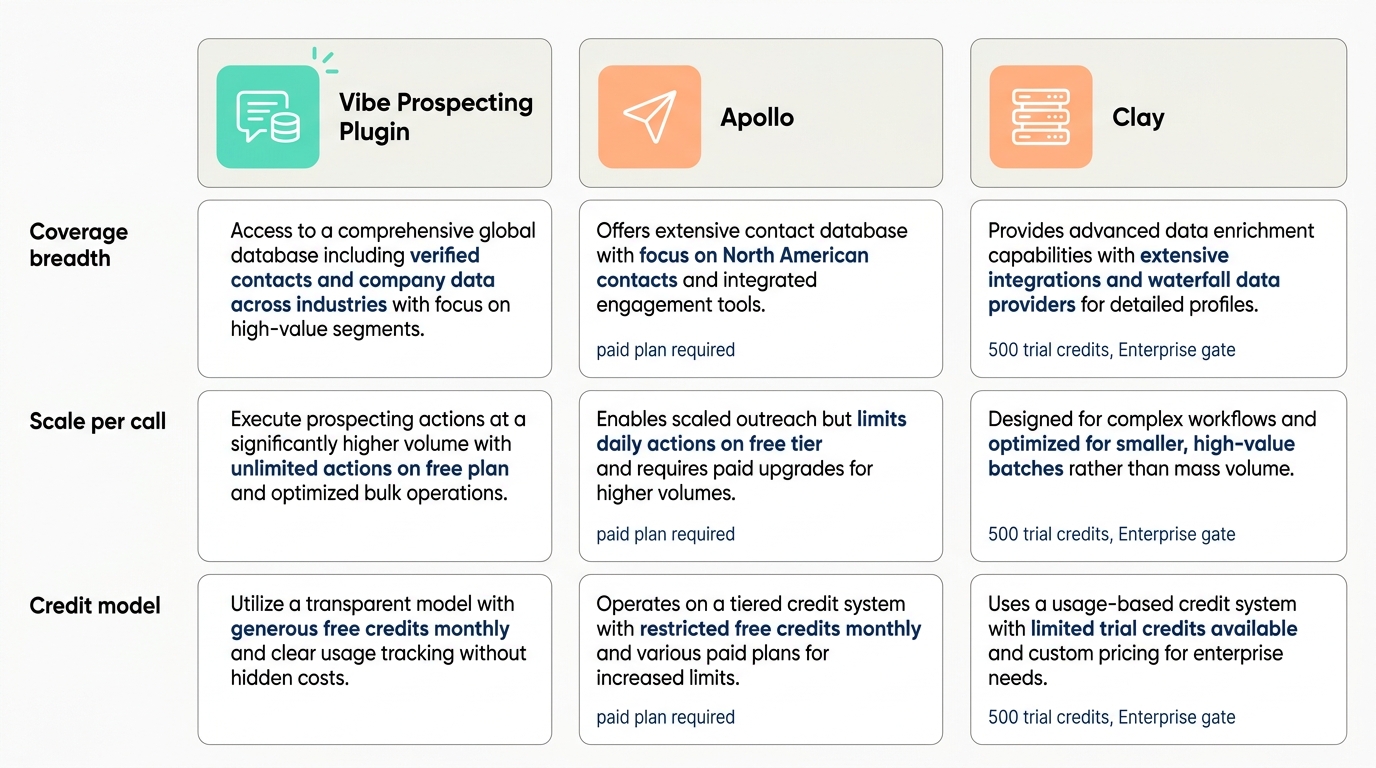 | | Vibe Prospecting Plugin | Apollo | Clay |
|---|---|---|---|
| Coverage breadth | Access to a comprehensive global database including verified contacts and company data across industries with focus on high-value segments. | Offers extensive contact database with focus on North American contacts and integrated engagement tools. paid plan required | Provides advanced data enrichment capabilities with extensive integrations and waterfall data providers for detailed profiles. 500 trial credits, Enterprise gate |
| Scale per call | Execute prospecting actions at a significantly higher volume with unlimited actions on free plan and optimized bulk operations. | Enables scaled outreach but limits daily actions on free tier and requires paid upgrades for higher volumes. paid plan required | Designed for complex workflows and optimized for smaller, high-value batches rather than mass volume. 500 trial credits, Enterprise gate |
| Credit model | Utilize a transparent model with generous free credits monthly and clear usage tracking without hidden costs. | Operates on a tiered credit system with restricted free credits monthly and various paid plans for increased limits. paid plan required | Uses a usage-based credit system with limited trial credits available and custom pricing for enterprise needs. 500 trial credits, Enterprise gate |